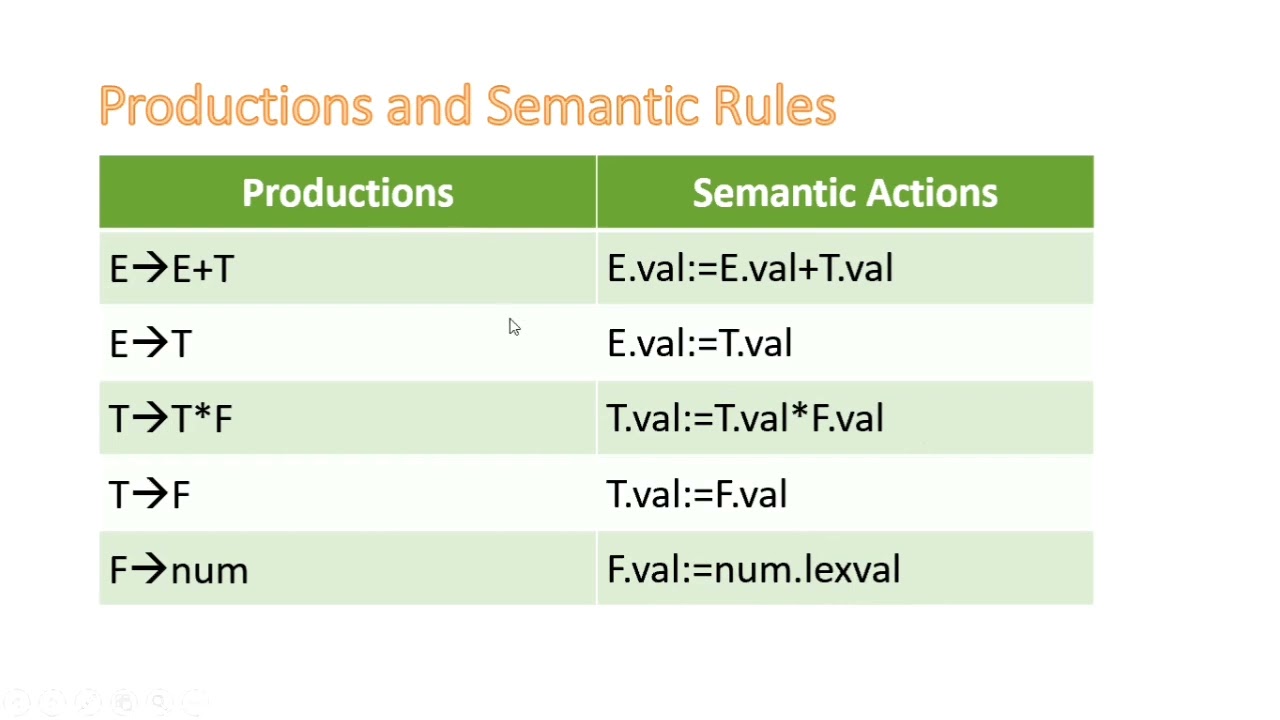 Productions and Semantic Rules

| Productions | Semantic Actions |
|---|---|
| E→E+T | E.val:=E.val+T.val |
| E→T | E.val:=T.val |
| T→T*F | T.val:=T.val*F.val |
| T→F | T.val:=F.val |
| F→num | F.val:=num.lexval |